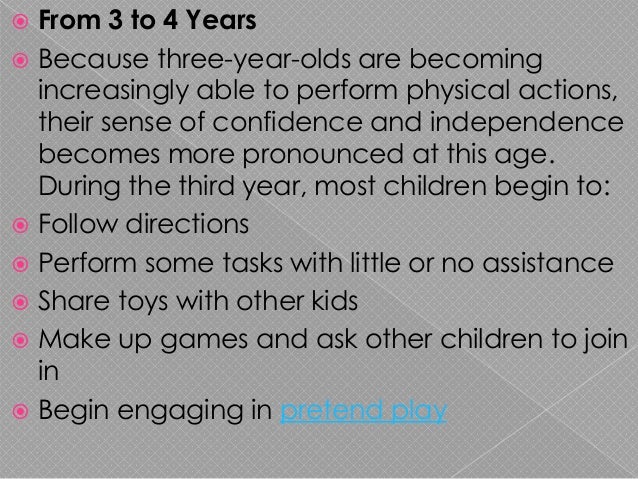 From 3 to 4 Years

Because three-year-olds are becoming increasingly able to perform physical actions, their sense of confidence and independence becomes more pronounced at this age. During the third year, most children begin to:

Follow directions

Perform some tasks with little or no assistance

Share toys with other kids

Make up games and ask other children to join in

Begin engaging in pretend play